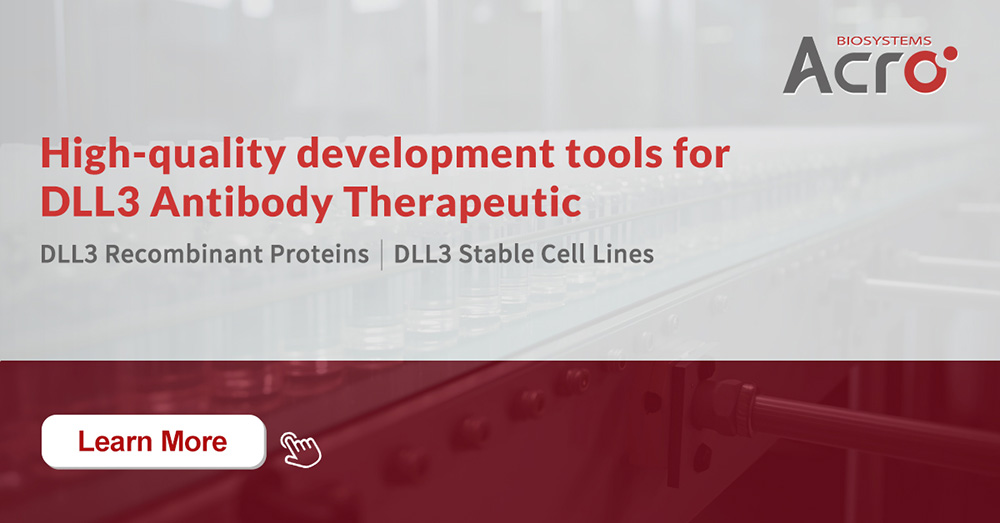 BIOSYSTEMS
Acro

High-quality development tools for DLL3 Antibody Therapeutic

DLL3 Recombinant Proteins | DLL3 Stable Cell Lines

Learn More